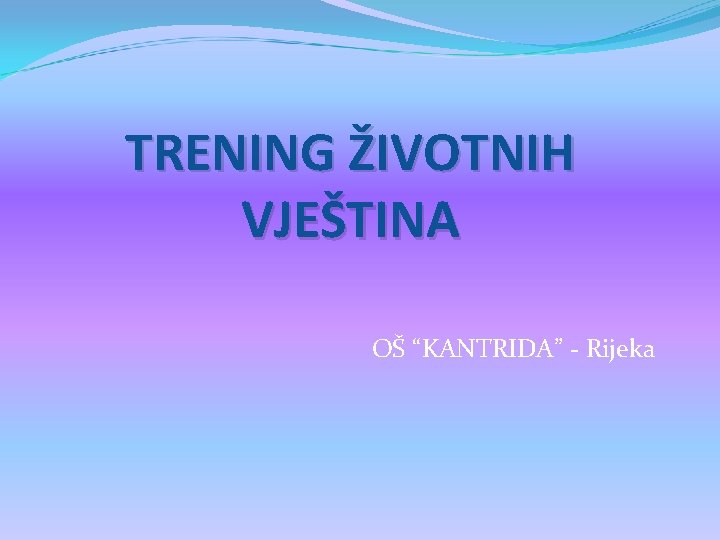 TRENING ŽIVOTNIH VJEŠTINA

OŠ “KANTRIDA” - Rijeka